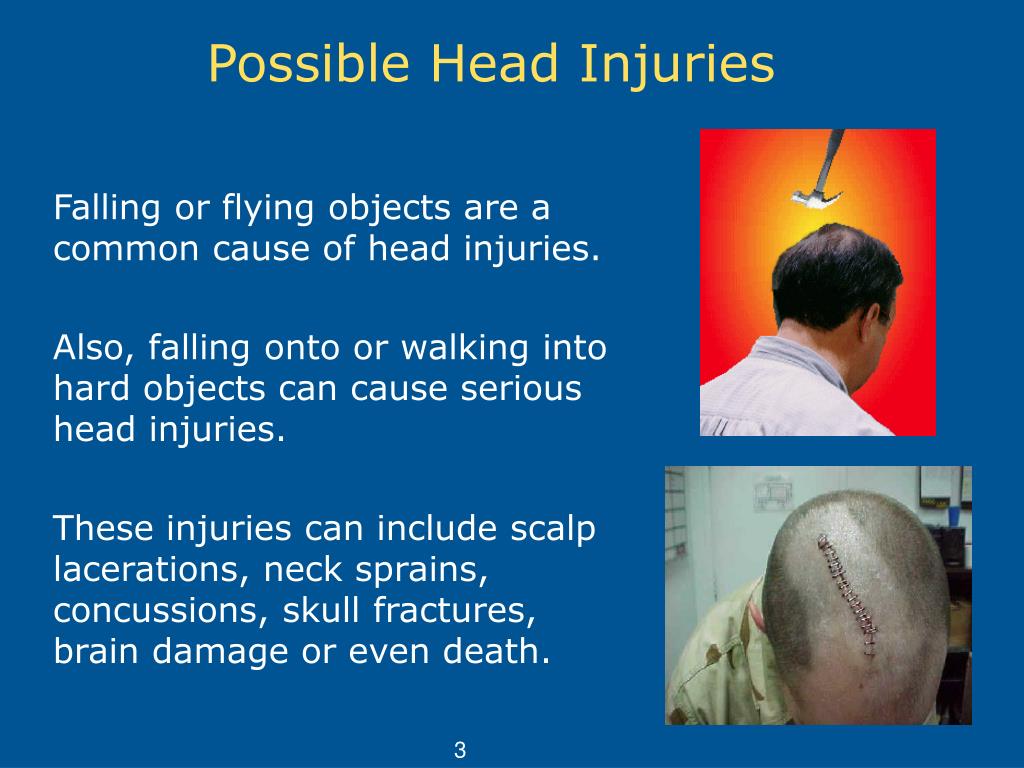 Possible Head Injuries

Falling or flying objects are a common cause of head injuries.

Also, falling onto or walking into hard objects can cause serious head injuries.

These injuries can include scalp lacerations, neck sprains, concussions, skull fractures, brain damage or even death.

3